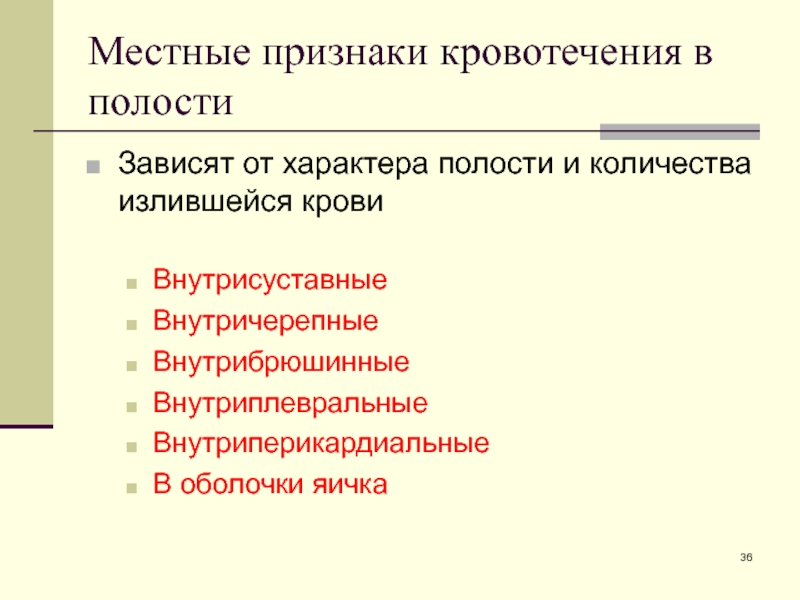 Местные признаки кровотечения в полости

Зависят от характера полости и количества излившейся крови

Внутрисуставные
Внутричерепные
Внутрибрюшинные
Внутриплевральные
Внутриперикардиальные
В оболочки яичка

36